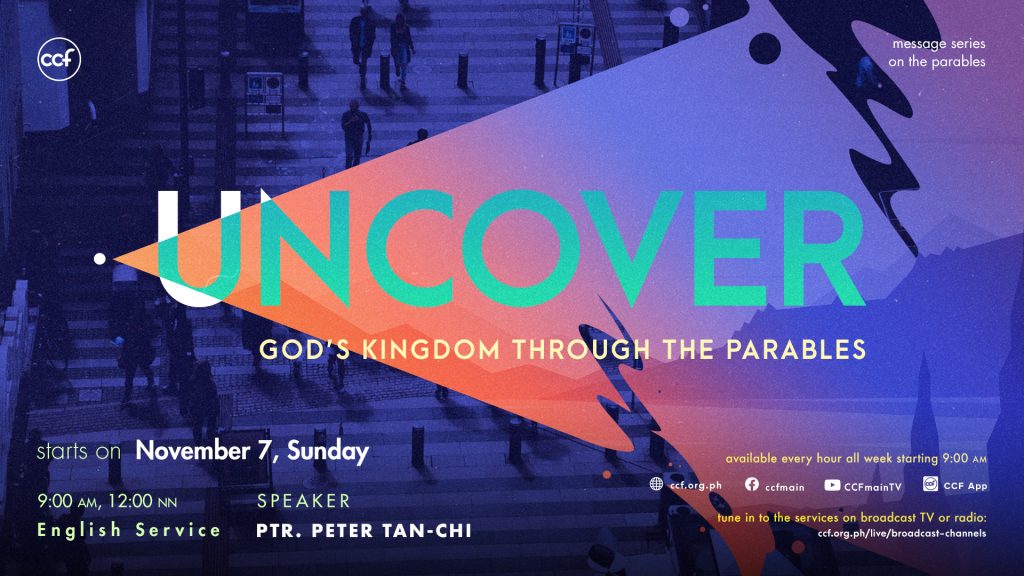 ccf

message series
on the parables

UNCOVER

GOD'S KINGDOM THROUGH THE PARABLES

starts on November 7, Sunday

9:00 AM, 12:00 NN
English Service

SPEAKER
PTR. PETER TAN-CHI

available every hour all week starting 9:00 AM

ccf.org.ph ccfmain CCFmainTV CCF App

tune in to the services on broadcast TV or radio:
ccf.org.ph/live/broadcast-channels